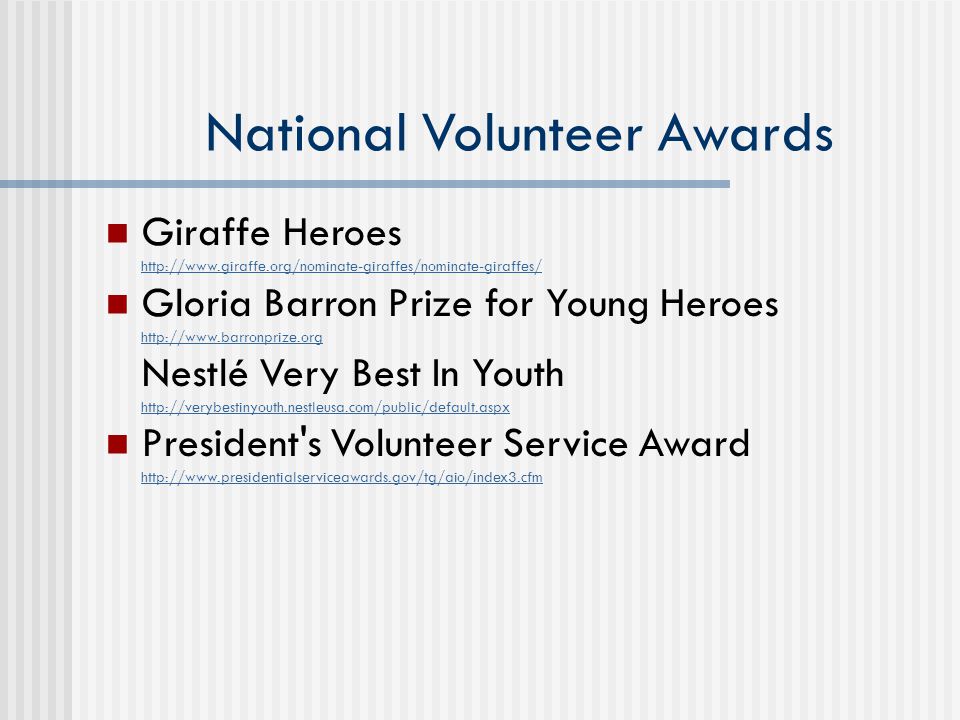 National Volunteer Awards

Giraffe Heroes
http://www.giraffe.org/nominate-giraffes/nominate-giraffes/

Gloria Barron Prize for Young Heroes
http://www.barronprize.org

Nestlé Very Best In Youth
http://verybestinyouth.nestleusa.com/public/default.aspx

President's Volunteer Service Award
http://www.presidentialserviceawards.gov/tg/aio/index3.cfm